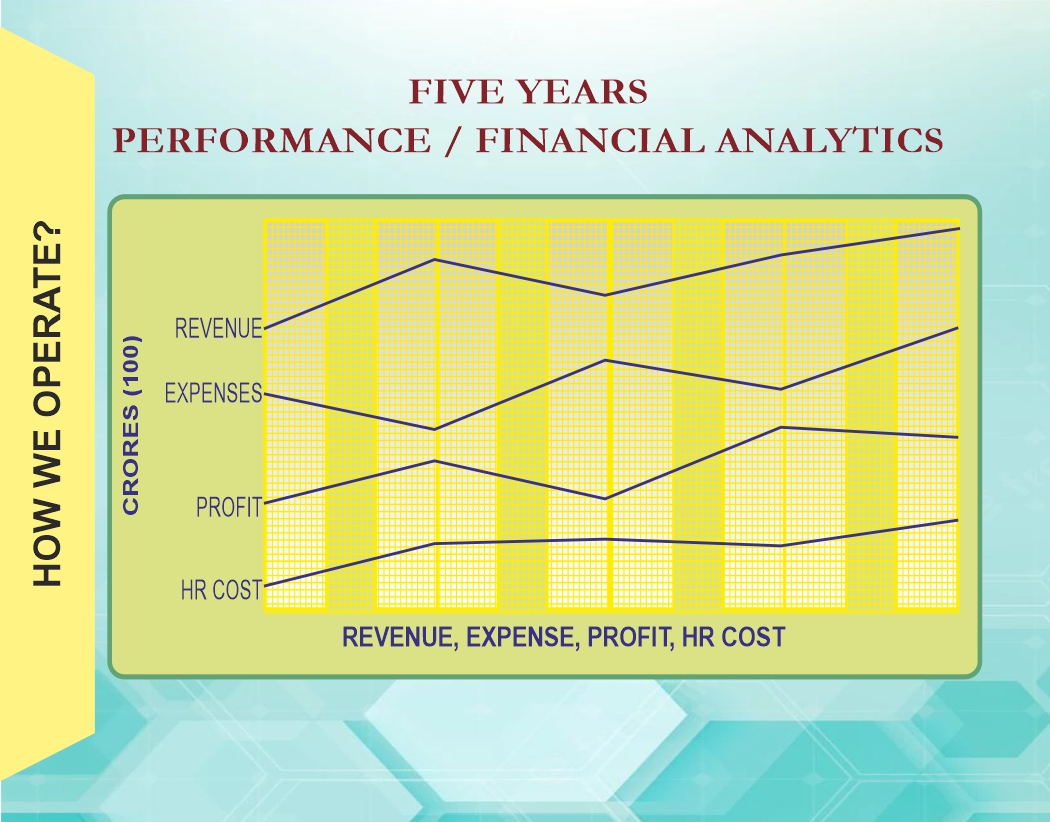 HOW WE OPERATE?

FIVE YEARS
PERFORMANCE / FINANCIAL ANALYTICS

CRORES (100)

REVENUE
EXPENSES
PROFIT
HR COST

REVENUE, EXPENSE, PROFIT, HR COST